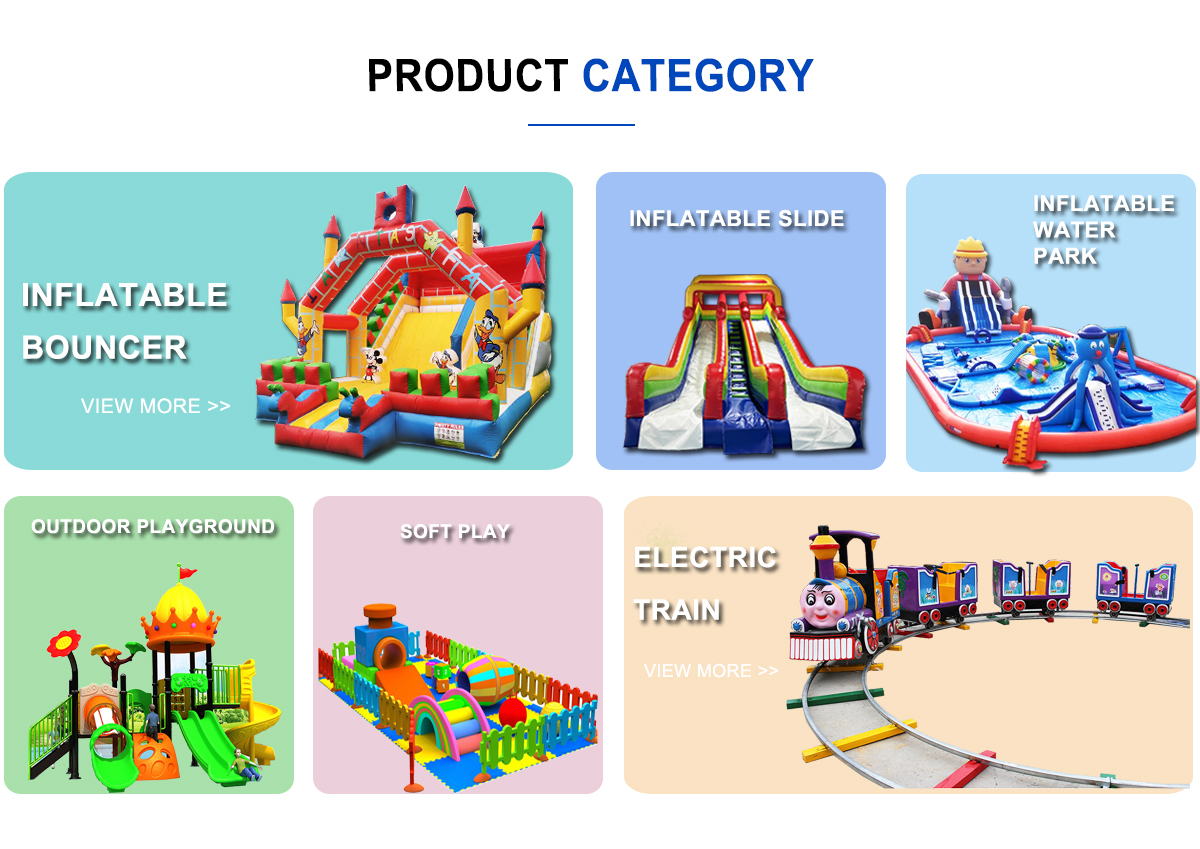 PRODUCT CATEGORY

INFLATABLE BOUNCER

VIEW MORE >>

INFLATABLE SLIDE

INFLATABLE WATER PARK

OUTDOOR PLAYGROUND

SOFT PLAY

ELECTRIC TRAIN

VIEW MORE >>